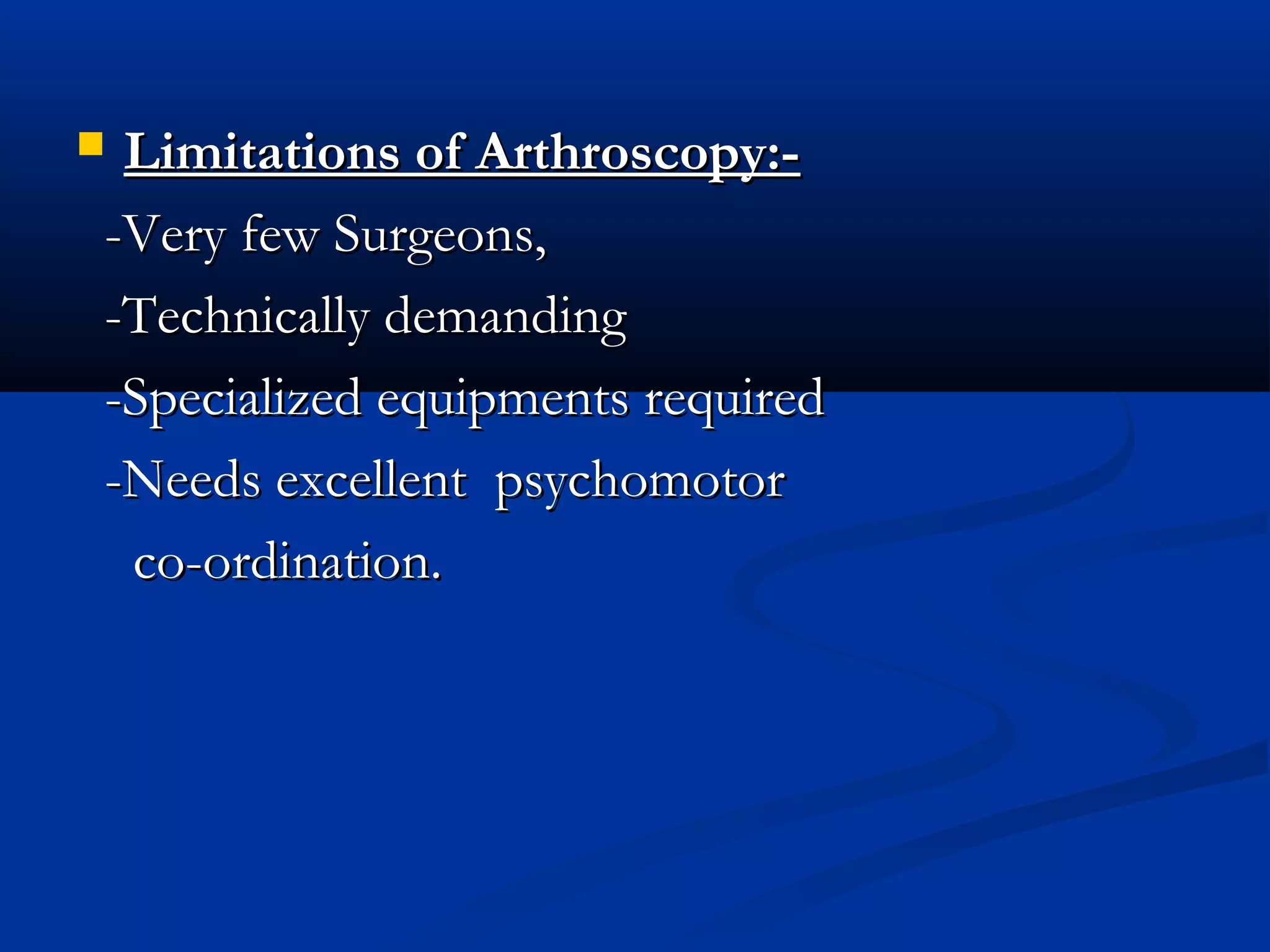 Limitations of Arthroscopy:-

-Very few Surgeons,

-Technically demanding

-Specialized equipments required

-Needs excellent psychomotor co-ordination.